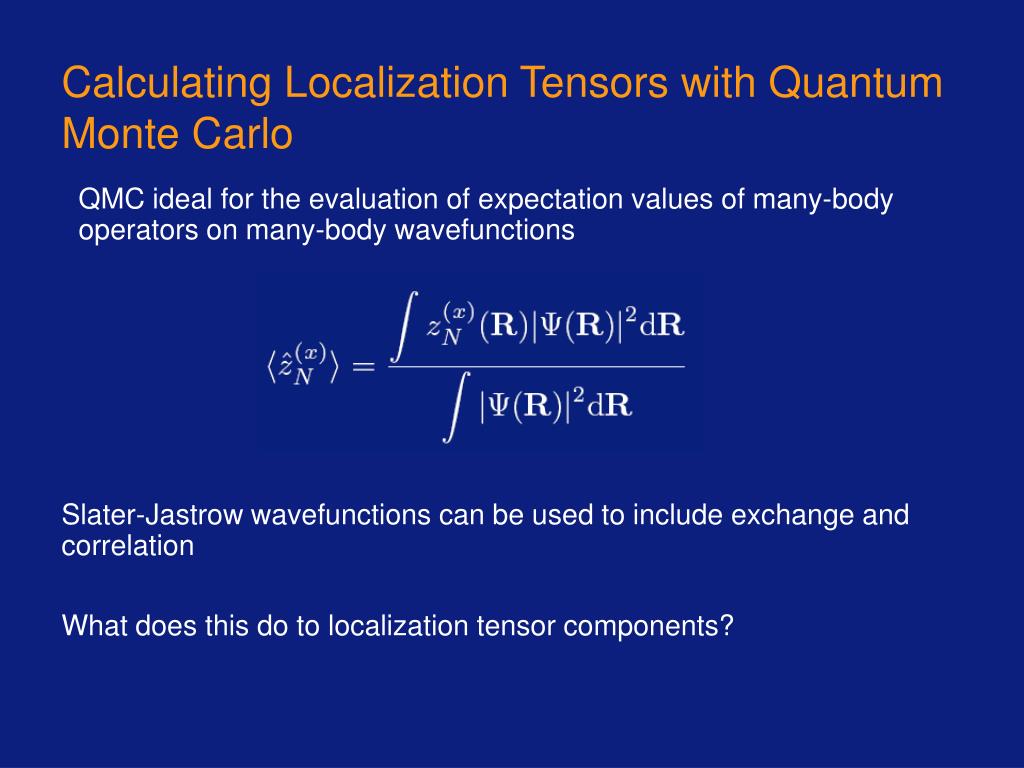 Calculating Localization Tensors with Quantum Monte Carlo

QMC ideal for the evaluation of expectation values of many-body operators on many-body wavefunctions

$\langle \hat{z}_N^{(x)} \rangle = \frac{\int z_N^{(x)}(\mathbf{R})|\Psi(\mathbf{R})|^2 \mathrm{d}\mathbf{R}}{\int |\Psi(\mathbf{R})|^2 \mathrm{d}\mathbf{R}}$

Slater-Jastrow wavefunctions can be used to include exchange and correlation

What does this do to localization tensor components?